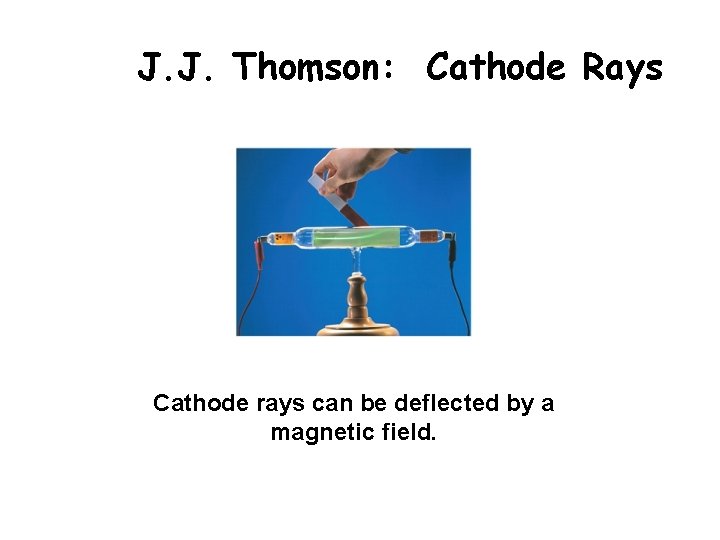 J.J. Thomson: Cathode Rays

Cathode rays can be deflected by a magnetic field.